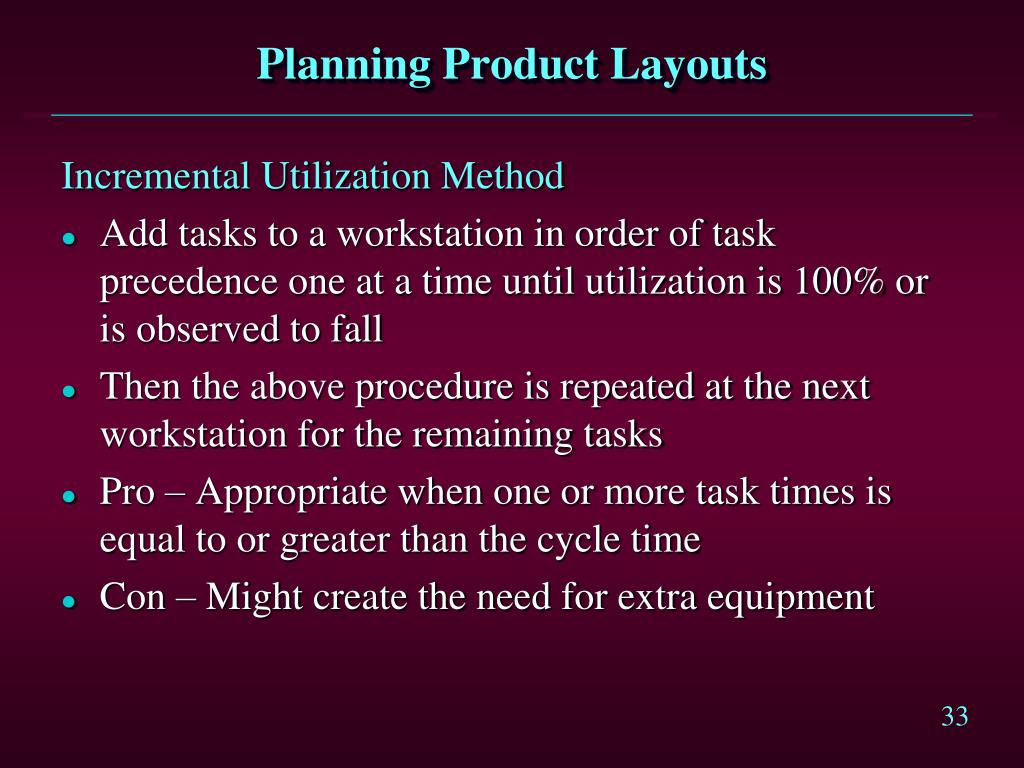 Planning Product Layouts

Incremental Utilization Method

- Add tasks to a workstation in order of task precedence one at a time until utilization is 100% or is observed to fall
- Then the above procedure is repeated at the next workstation for the remaining tasks
- Pro – Appropriate when one or more task times is equal to or greater than the cycle time
- Con – Might create the need for extra equipment

33